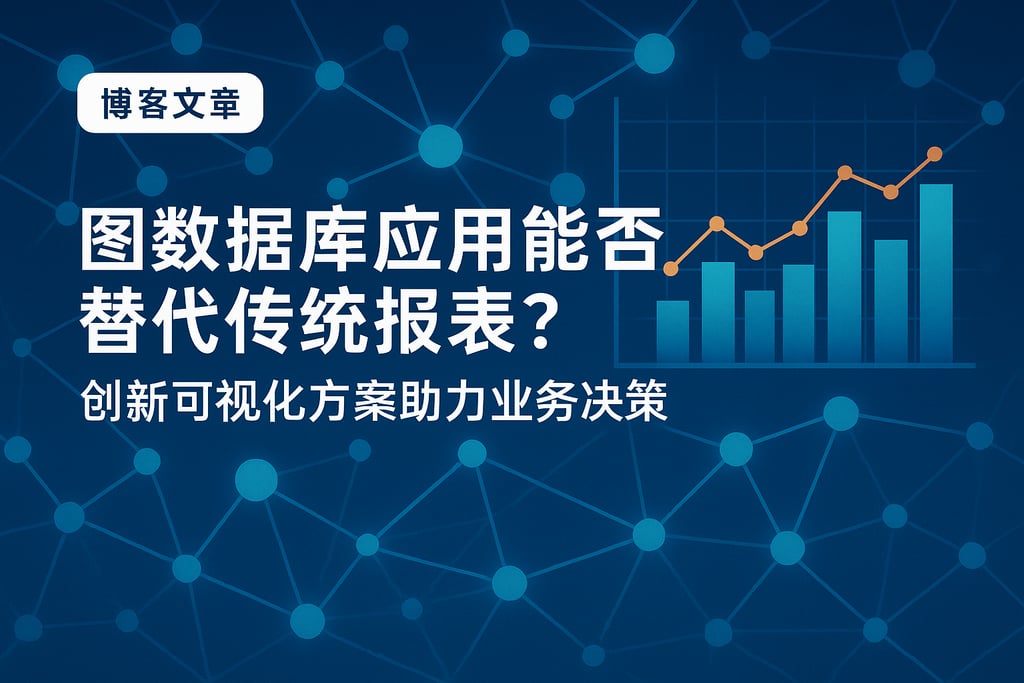 博客文章

图数据库应用能否替代传统报表？

创新可视化方案助力业务决策